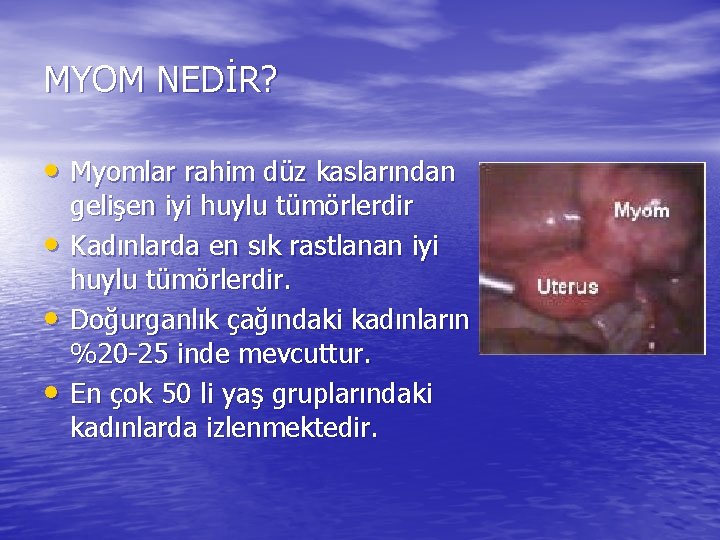 MYOM NEDİR?

• Myomlar rahim düz kaslarından gelişen iyi huylu tümörlerdir
• Kadınlarda en sık rastlanan iyi huylu tümörlerdir.
• Doğurganlık çağındaki kadınların %20-25 inde mevcuttur.
• En çok 50 li yaş gruplarındaki kadınlarda izlenmektedir.

Myom

Uterus